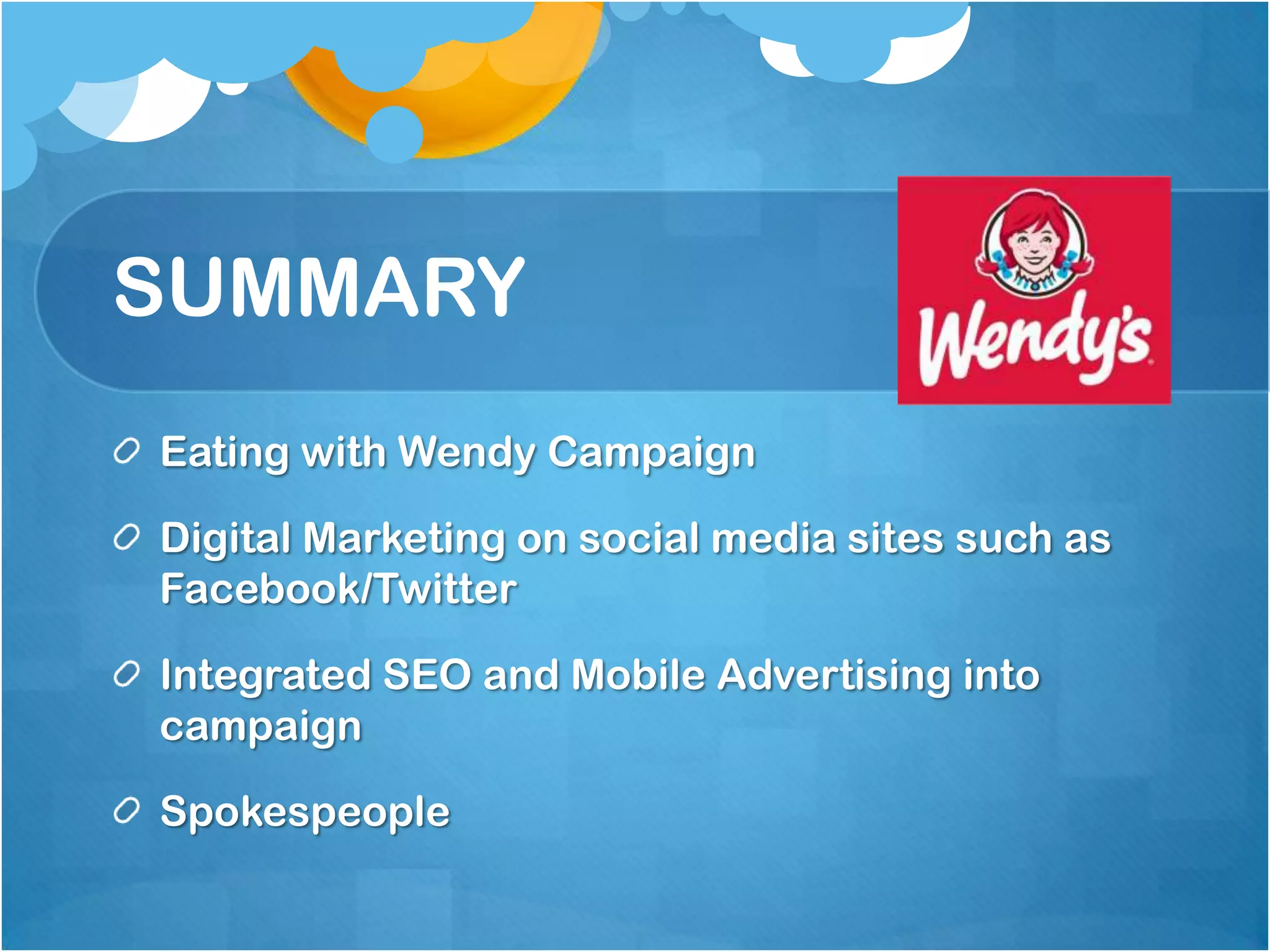 SUMMARY

Wendy's

Eating with Wendy Campaign

Digital Marketing on social media sites such as Facebook/Twitter

Integrated SEO and Mobile Advertising into campaign

Spokespeople